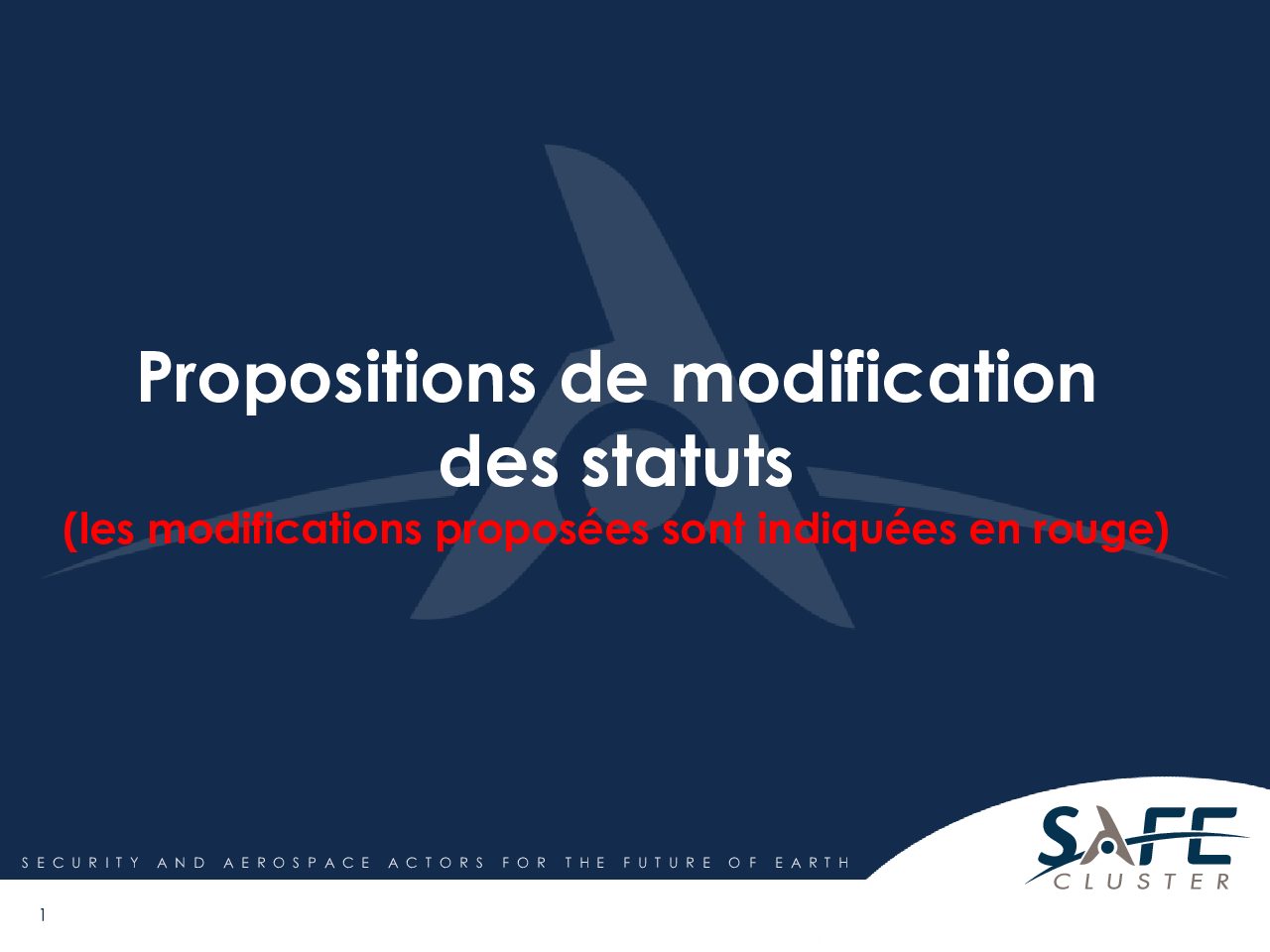 Propositions de modification des statuts
(les modifications proposées sont indiquées en rouge)

SECURITY AND AEROSPACE ACTORS FOR THE FUTURE OF EARTH

SAFE CLUSTER

1